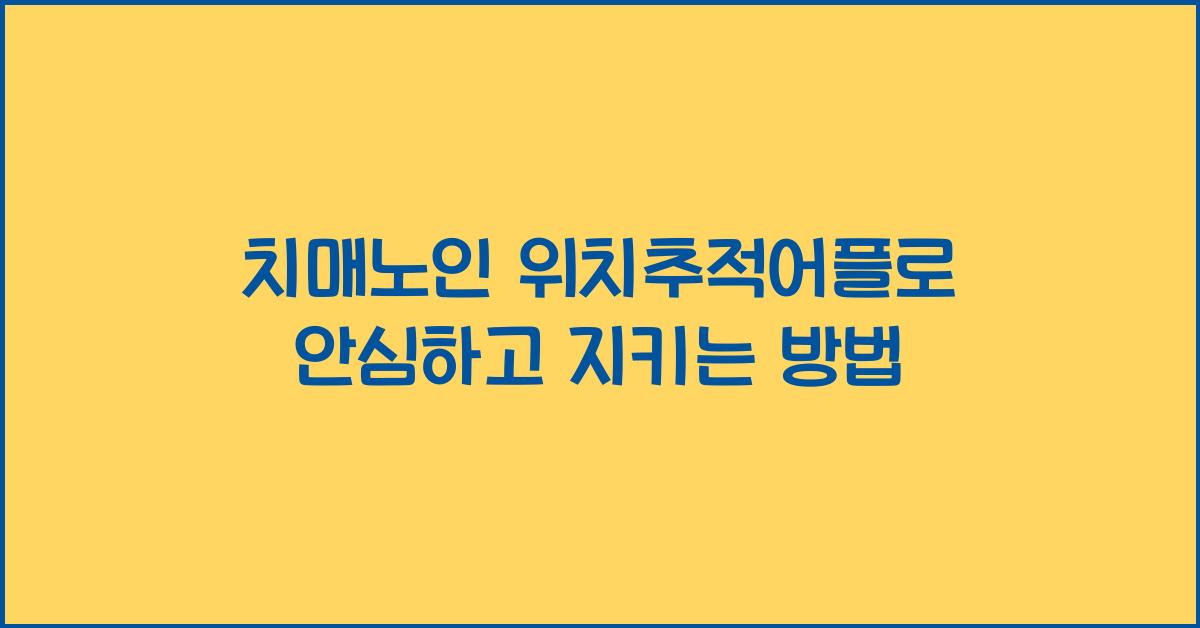 치매노인 위치추적어플로
안심하고 지키는 방법